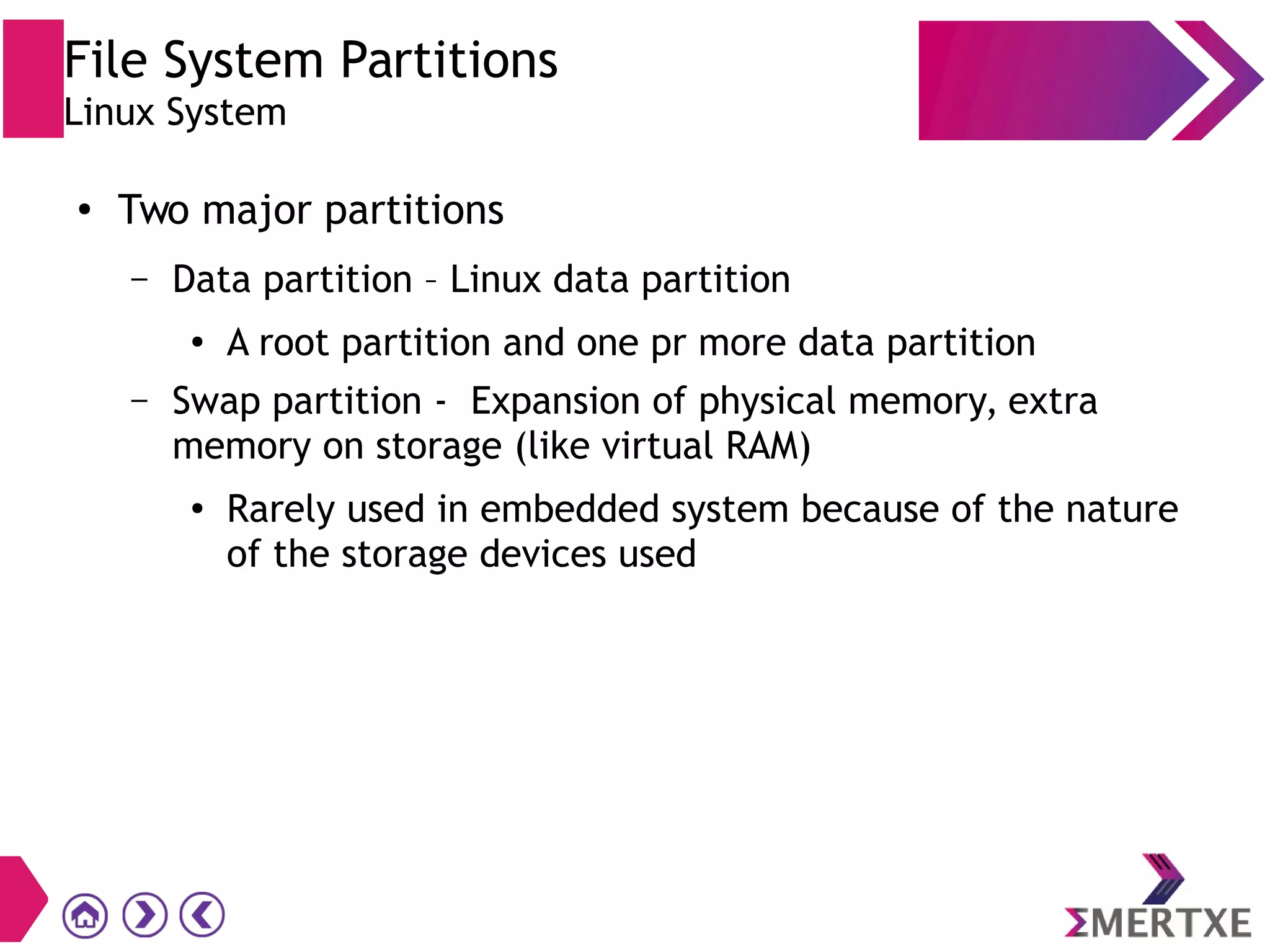 File System Partitions
Linux System

• Two major partitions

– Data partition – Linux data partition

• A root partition and one pr more data partition

– Swap partition - Expansion of physical memory, extra memory on storage (like virtual RAM)

• Rarely used in embedded system because of the nature of the storage devices used

ΣMERTXE